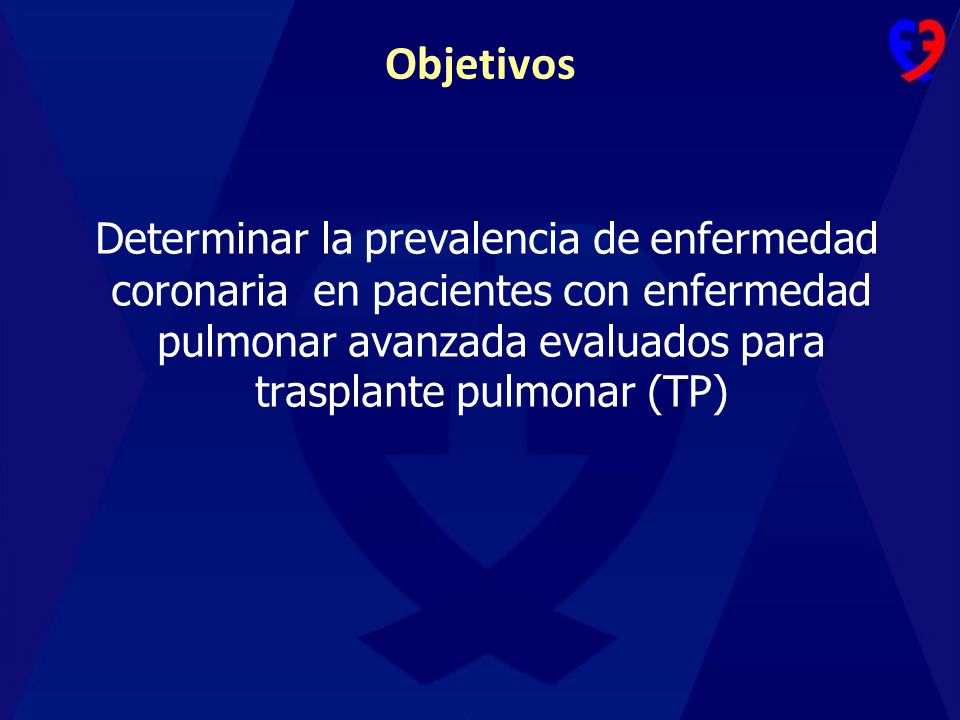 Objetivos

Determinar la prevalencia de enfermedad coronaria en pacientes con enfermedad pulmonar avanzada evaluados para trasplante pulmonar (TP)